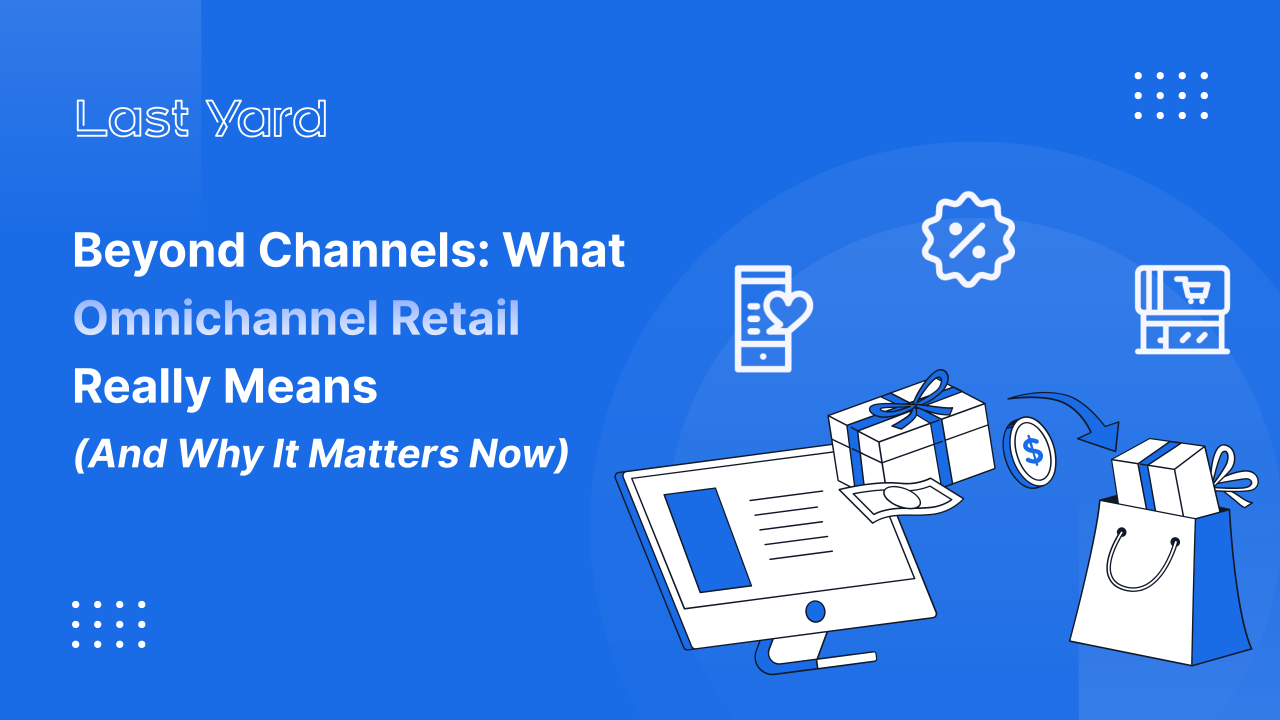 Last Yard

Beyond Channels: What Omnichannel Retail Really Means
(And Why It Matters Now)

%

$